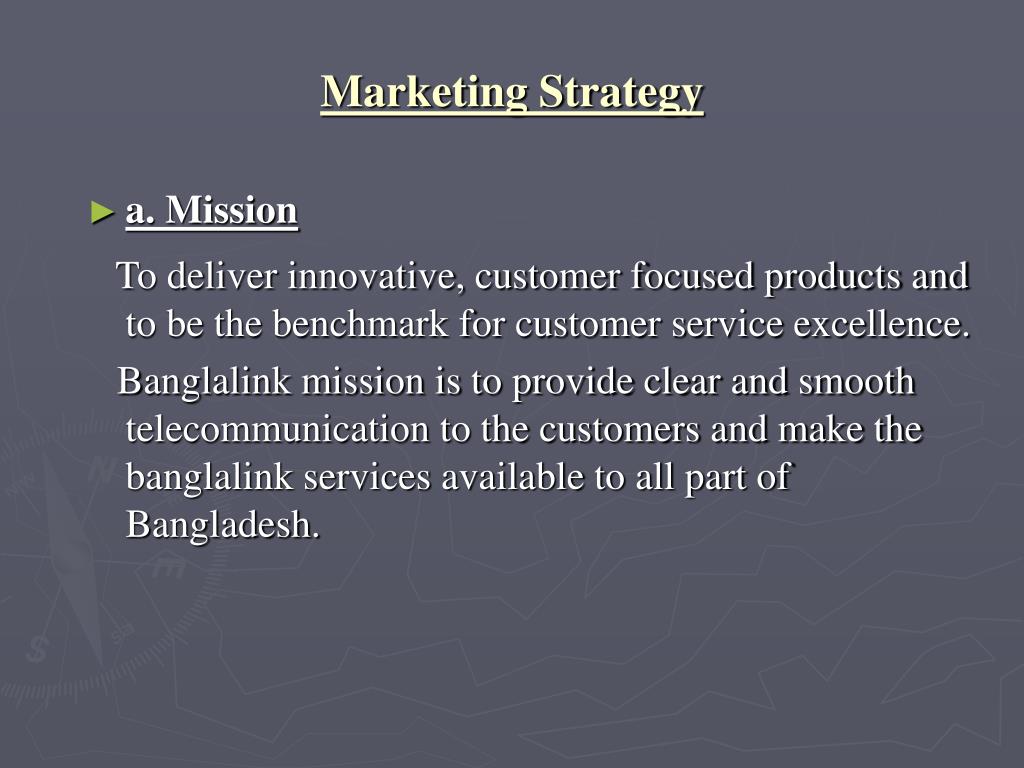 Marketing Strategy

► a. Mission

To deliver innovative, customer focused products and to be the benchmark for customer service excellence.

Banglalink mission is to provide clear and smooth telecommunication to the customers and make the banglalink services available to all part of Bangladesh.